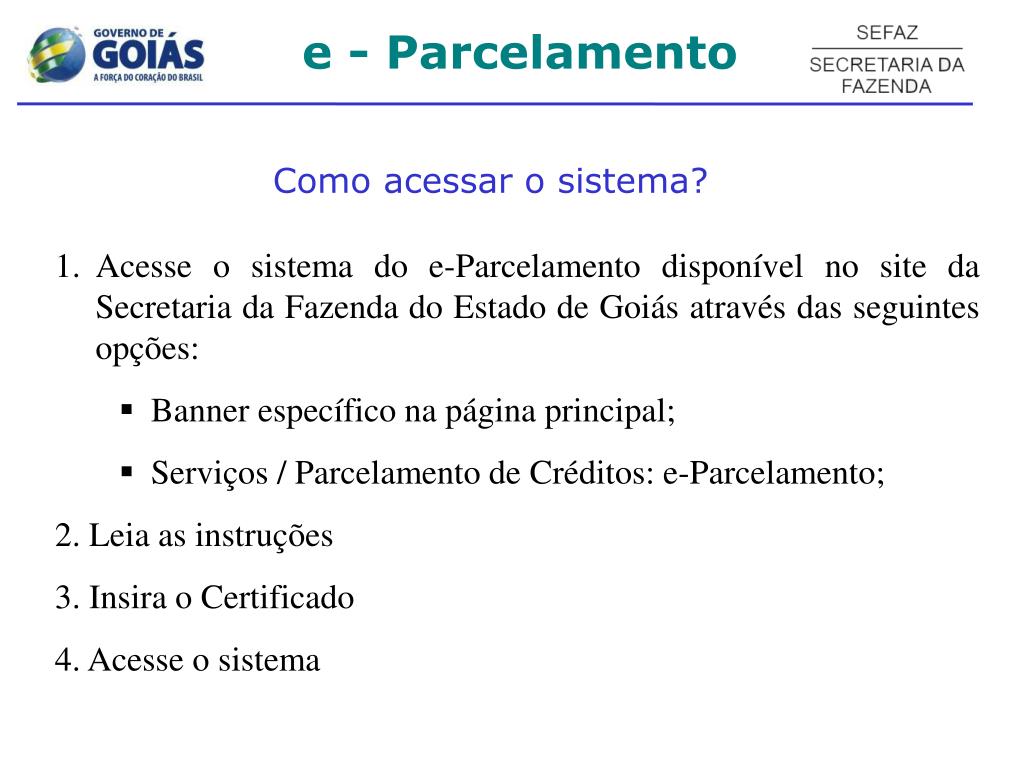 GOVERNO DE GOIÁS
A FORÇA DO CORAÇÃO DO BRASIL

e - Parcelamento

SEFAZ
SECRETARIA DA FAZENDA

Como acessar o sistema?

1. Acesse o sistema do e-Parcelamento disponível no site da Secretaria da Fazenda do Estado de Goiás através das seguintes opções:

▪ Banner específico na página principal;

▪ Serviços / Parcelamento de Créditos: e-Parcelamento;

2. Leia as instruções

3. Insira o Certificado

4. Acesse o sistema